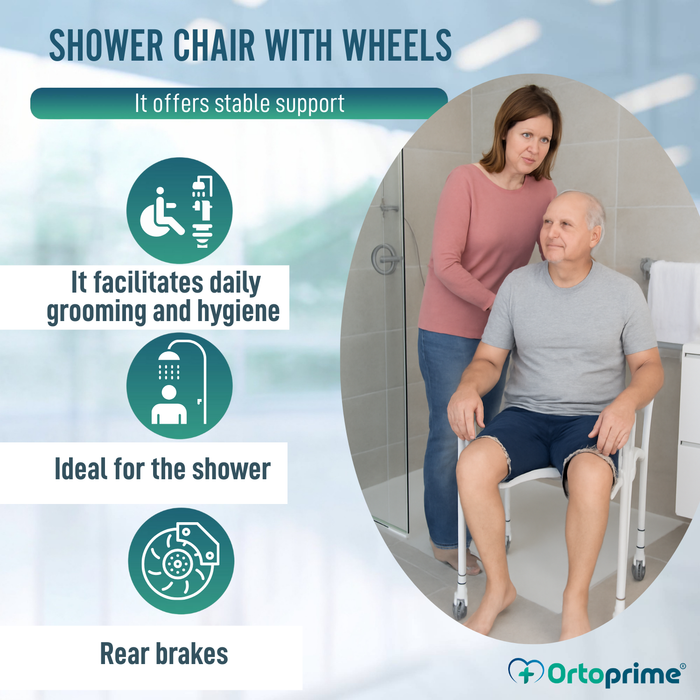 SHOWER CHAIR WITH WHEELS

It offers stable support

It facilitates daily grooming and hygiene

Ideal for the shower

Rear brakes

Ortoprime®